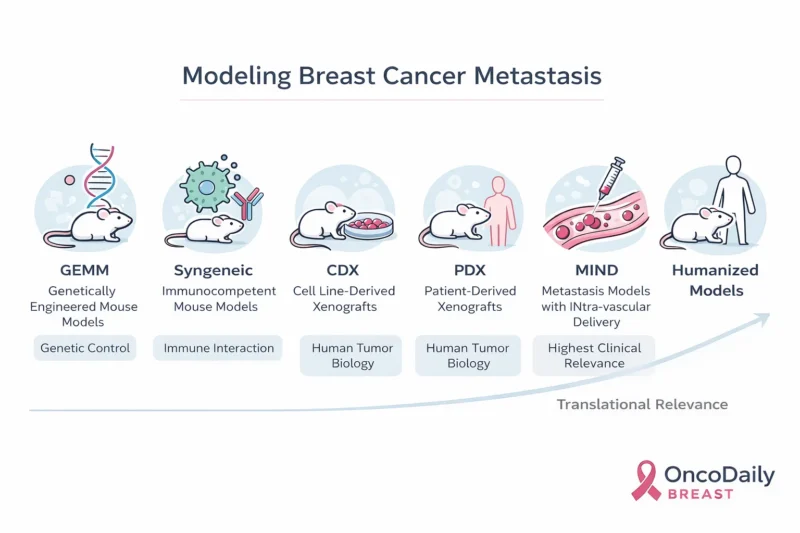 Modeling Breast Cancer Metastasis

GEMM
Genetically Engineered Mouse Models
Genetic Control

Syngeneic
Immunocompetent Mouse Models
Immune Interaction

CDX
Cell Line-Derived Xenografts
Human Tumor Biology

PDX
Patient-Derived Xenografts
Human Tumor Biology

MIND
Metastasis Models with INtra-vascular Delivery
Highest Clinical Relevance

Humanized Models

Translational Relevance

OncoDaily BREAST